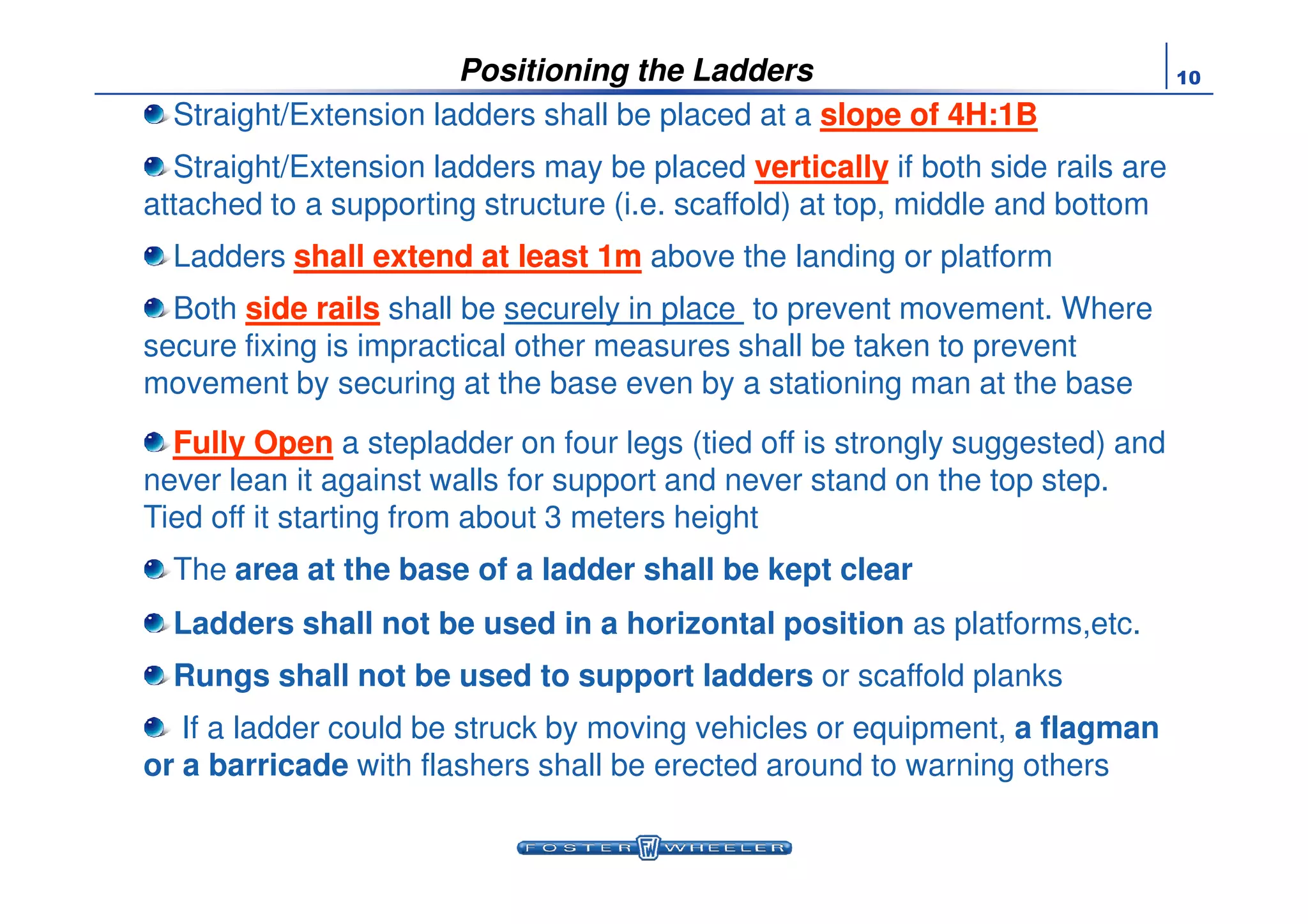 Positioning the Ladders

10

Straight/Extension ladders shall be placed at a slope of 4H:1B

Straight/Extension ladders may be placed vertically if both side rails are attached to a supporting structure (i.e. scaffold) at top, middle and bottom

Ladders shall extend at least 1m above the landing or platform

Both side rails shall be securely in place to prevent movement. Where secure fixing is impractical other measures shall be taken to prevent movement by securing at the base even by a stationing man at the base

Fully Open a stepladder on four legs (tied off is strongly suggested) and never lean it against walls for support and never stand on the top step. Tied off it starting from about 3 meters height

The area at the base of a ladder shall be kept clear

Ladders shall not be used in a horizontal position as platforms,etc.

Rungs shall not be used to support ladders or scaffold planks

If a ladder could be struck by moving vehicles or equipment, a flagman or a barricade with flashers shall be erected around to warning others

FOSTER FW WHEELER